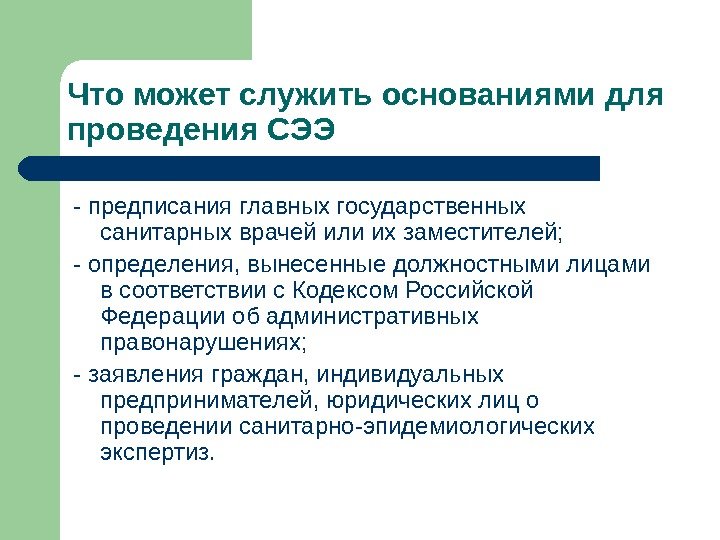 Что может служить основаниями для проведения СЭЭ

- предписания главных государственных санитарных врачей или их заместителей;

- определения, вынесенные должностными лицами в соответствии с Кодексом Российской Федерации об административных правонарушениях;

- заявления граждан, индивидуальных предпринимателей, юридических лиц о проведении санитарно-эпидемиологических экспертиз.